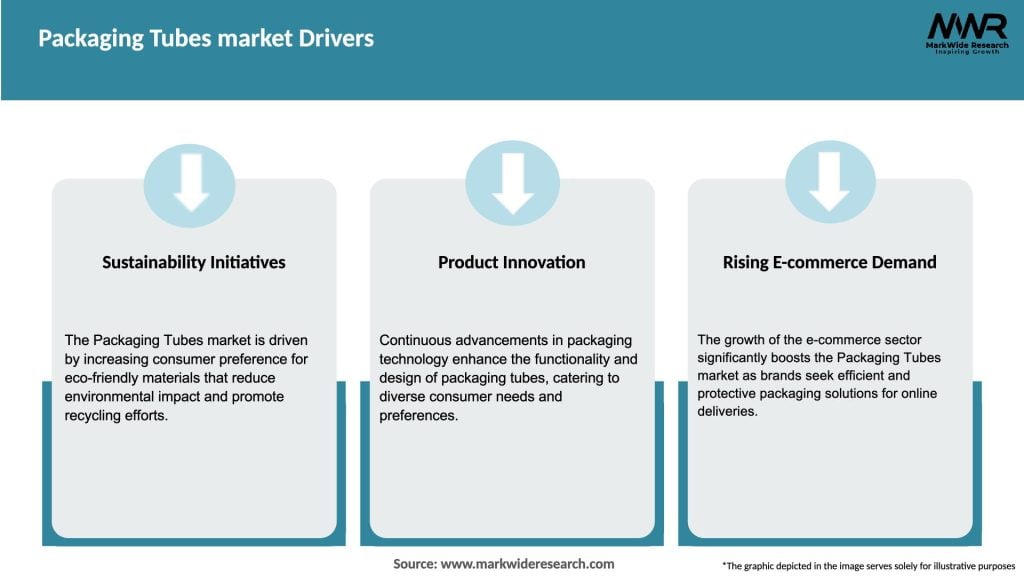 Packaging Tubes market Drivers

MWR
MarkWide Research
Inspiring Growth

Sustainability Initiatives

The Packaging Tubes market is driven by increasing consumer preference for eco-friendly materials that reduce environmental impact and promote recycling efforts.

Product Innovation

Continuous advancements in packaging technology enhance the functionality and design of packaging tubes, catering to diverse consumer needs and preferences.

Rising E-commerce Demand

The growth of the e-commerce sector significantly boosts the Packaging Tubes market as brands seek efficient and protective packaging solutions for online deliveries.

Source: www.markwideresearch.com

*The graphic depicted in the image serves solely for illustrative purposes